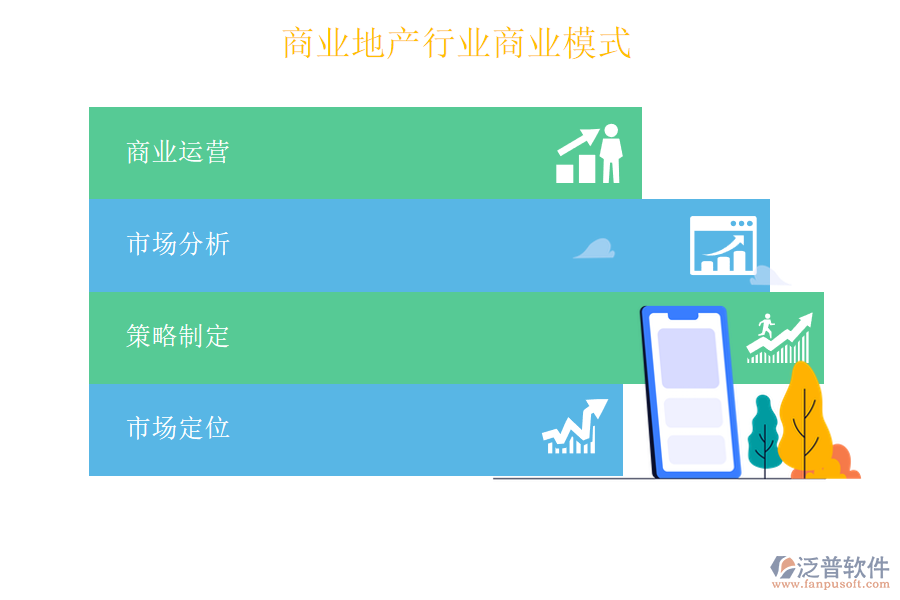 商业地产行业商业模式

商业运营

市场分析

策略制定

市场定位

泛普软件
www.fanpusoft.com